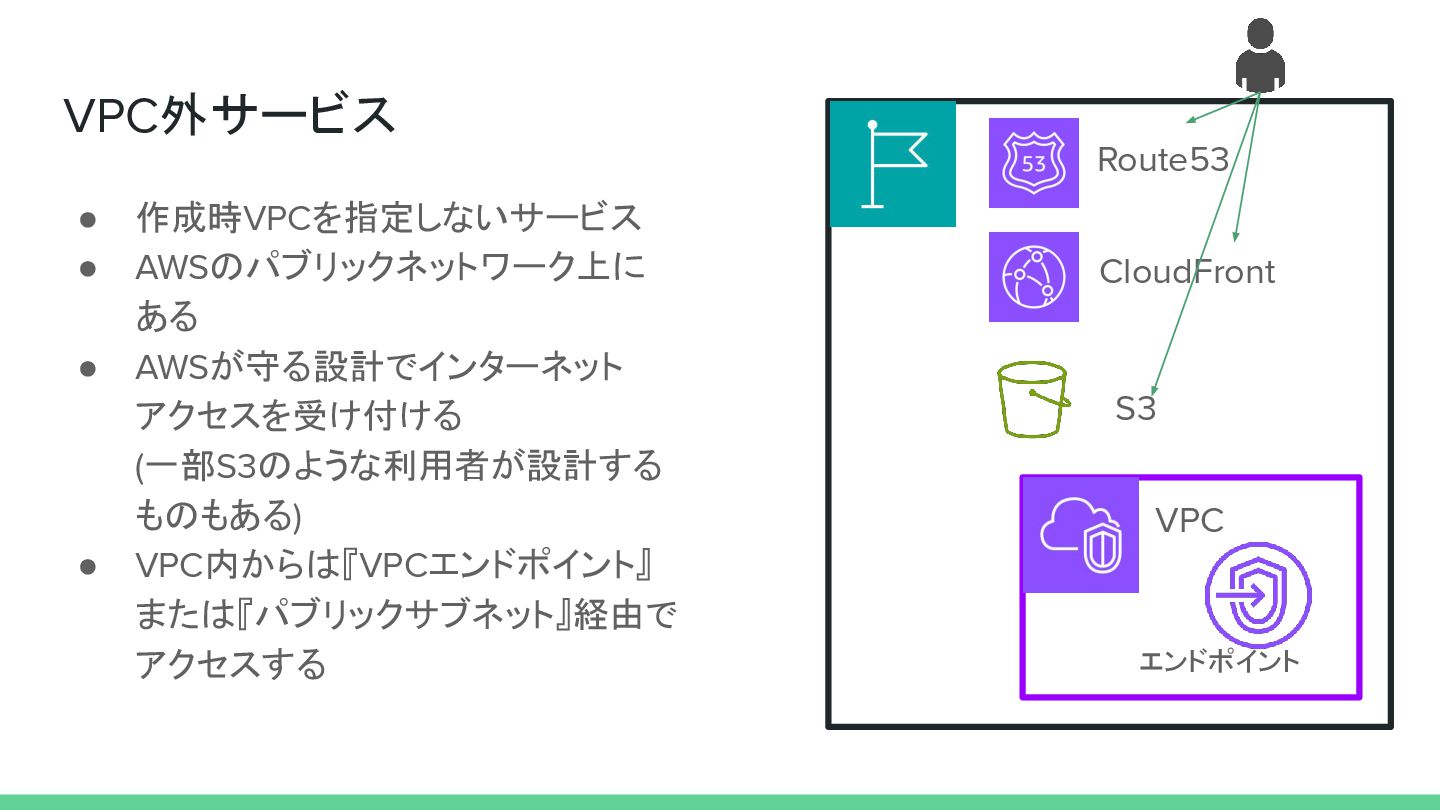 VPC外サービス

● 作成時VPCを指定しないサービス
● AWSのパブリックネットワーク上にある
● AWSが守る設計でインターネットアクセスを受け付ける
(一部S3のような利用者が設計するものもある)
● VPC内からは『VPCエンドポイント』または『パブリックサブネット』経由でアクセスする

53

Route53

CloudFront

S3

VPC

エンドポイント